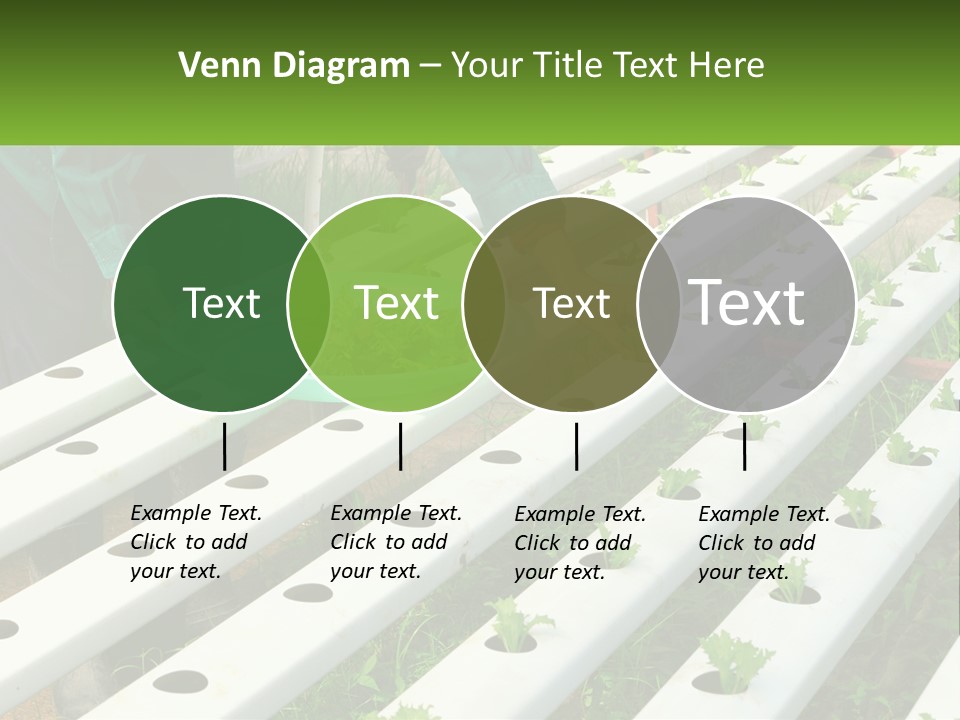 Venn Diagram – Your Title Text Here

Text

Text

Text

Text

Example Text. Click to add your text.

Example Text. Click to add your text.

Example Text. Click to add your text.

Example Text. Click to add your text.